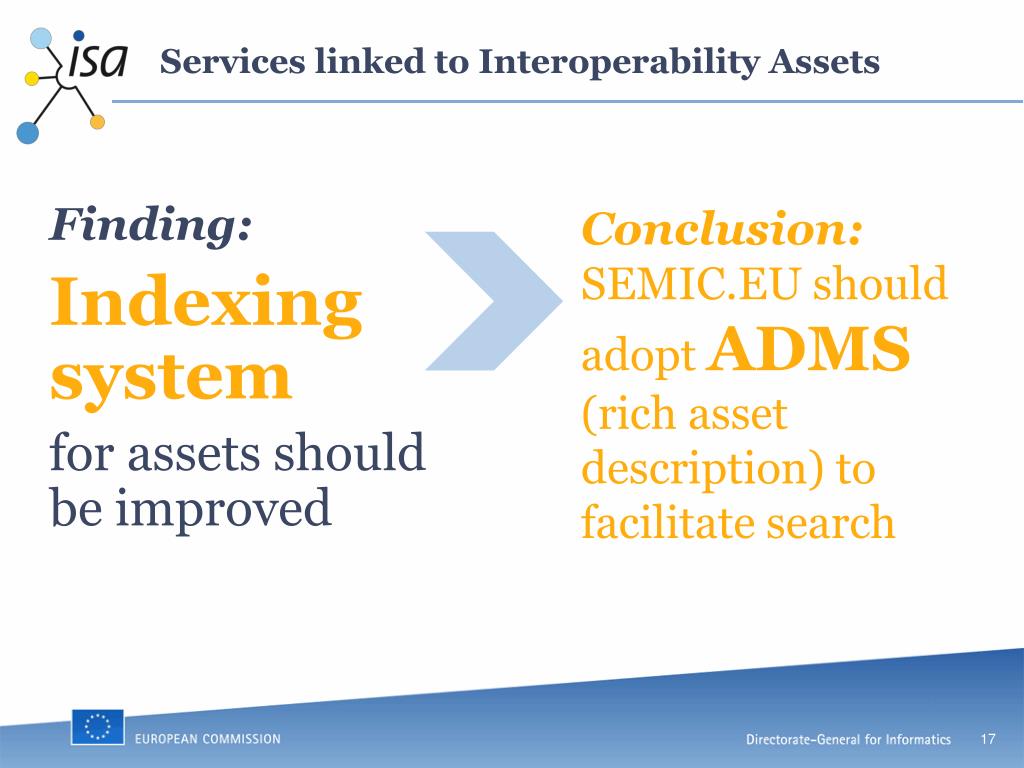 isa

Services linked to Interoperability Assets

Finding:

Indexing system

for assets should be improved

Conclusion:

SEMIC.EU should adopt ADMS (rich asset description) to facilitate search

EUROPEAN COMMISSION

Directorate-General for Informatics

17